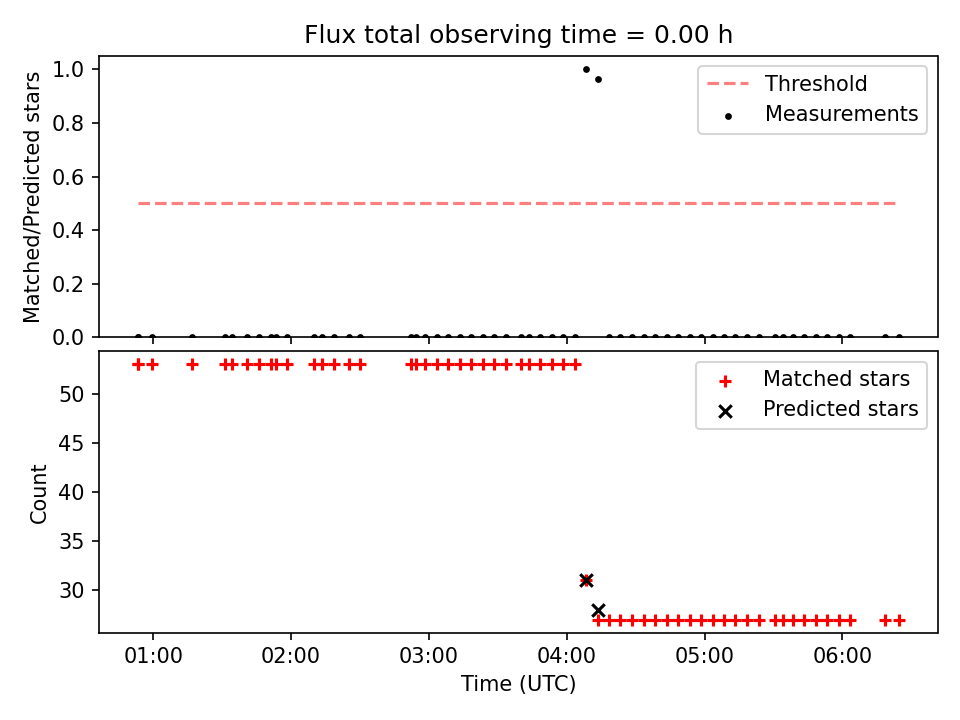 Flux total observing time = 0.00 h

Matched/Predicted stars

1.0
0.8
0.6
0.4
0.2
0.0

Threshold
Measurements

Count

50
45
40
35
30

Matched stars
Predicted stars

01:00
02:00
03:00
04:00
05:00
06:00

Time (UTC)